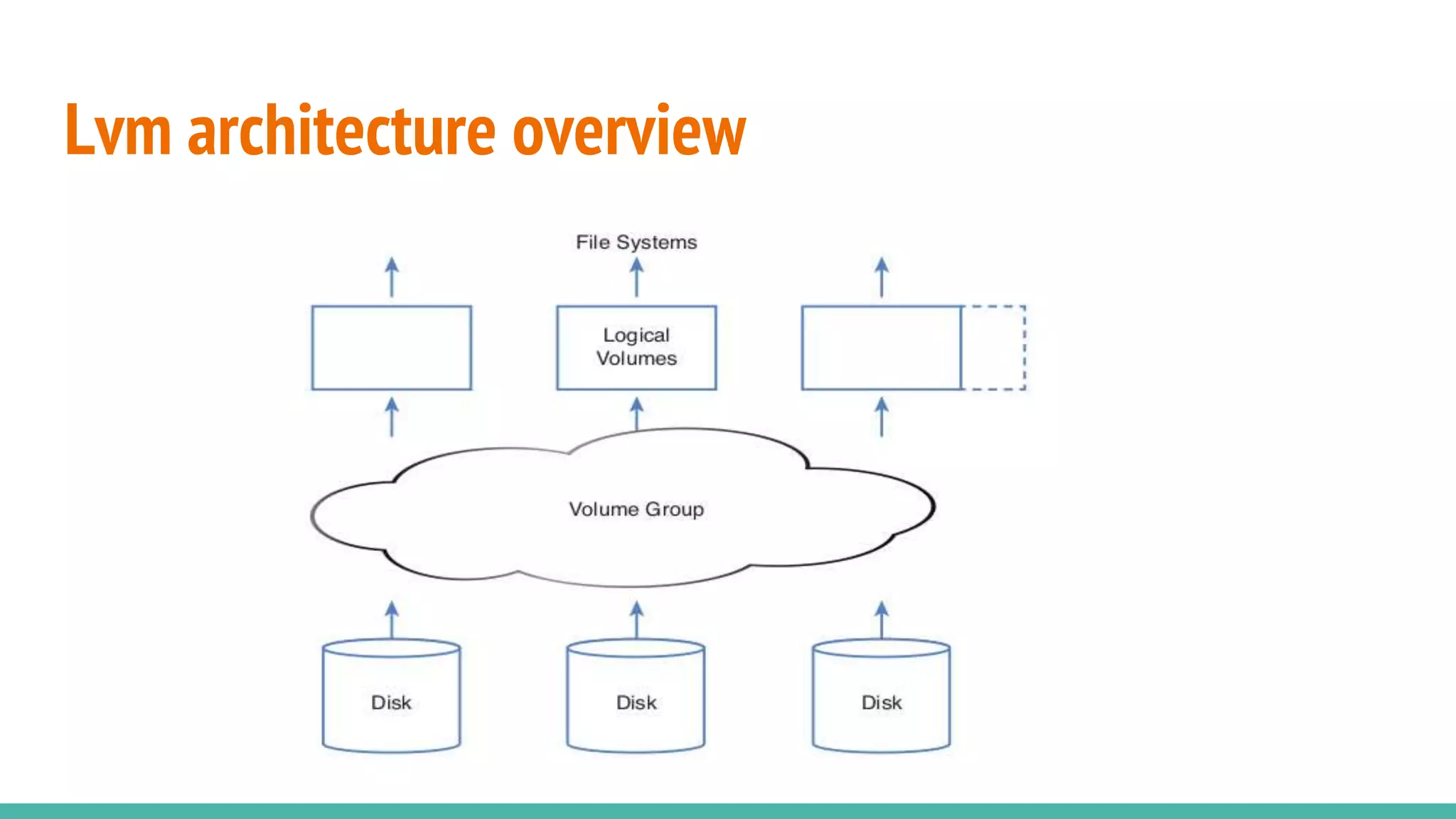 Lvm architecture overview

File Systems

Logical Volumes

Volume Group

Disk

Disk

Disk